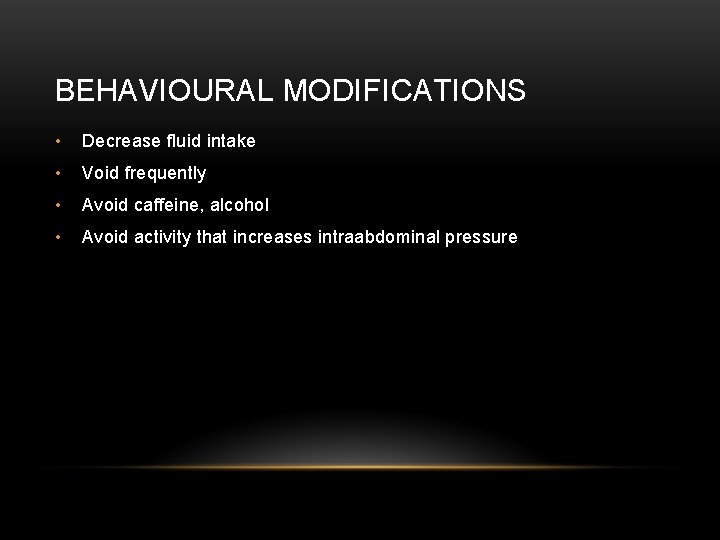 BEHAVIOURAL MODIFICATIONS

• Decrease fluid intake
• Void frequently
• Avoid caffeine, alcohol
• Avoid activity that increases intraabdominal pressure